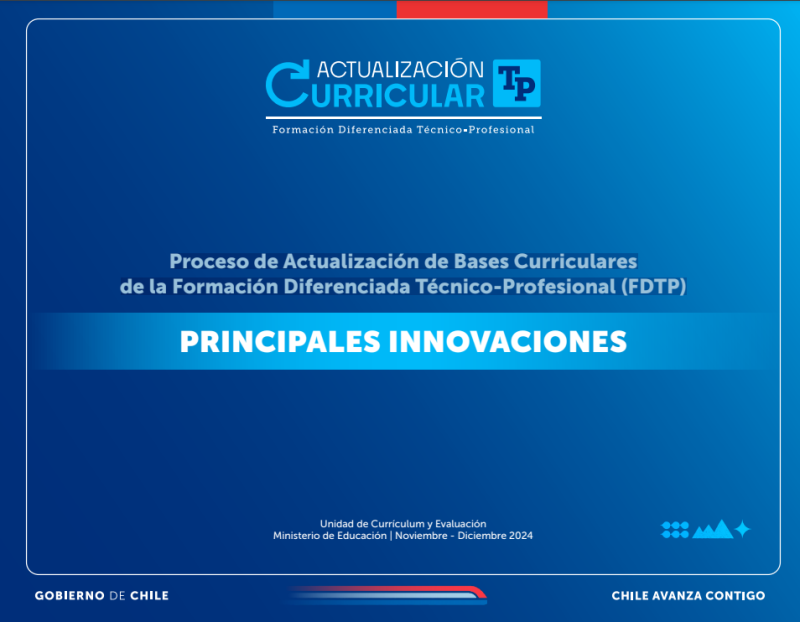 ACTUALIZACIÓN CURRICULAR TP

Formación Diferenciada Técnico-Profesional

Proceso de Actualización de Bases Curriculares de la Formación Diferenciada Técnico-Profesional (FDTP)

PRINCIPALES INNOVACIONES

Unidad de Currículum y Evaluación
Ministerio de Educación | Noviembre - Diciembre 2024

GOBIERNO DE CHILE

CHILE AVANZA CONTIGO